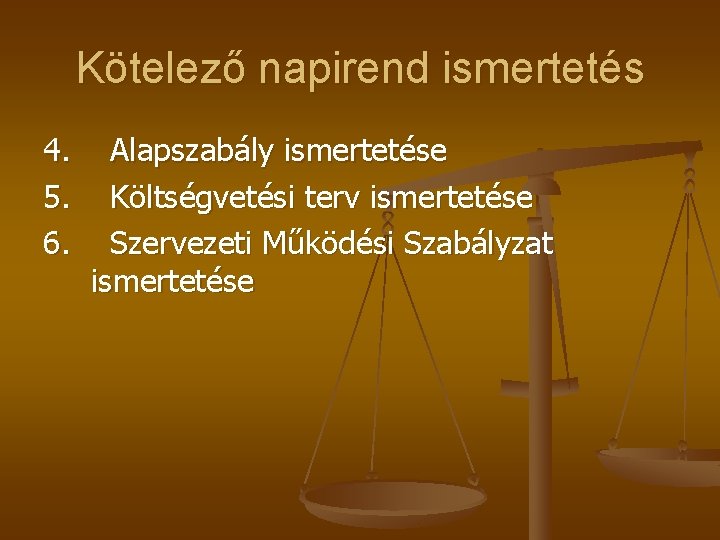 Kötelező napirend ismertetés

4. Alapszabály ismertetése
5. Költségvetési terv ismertetése
6. Szervezeti Működési Szabályzat ismertetése